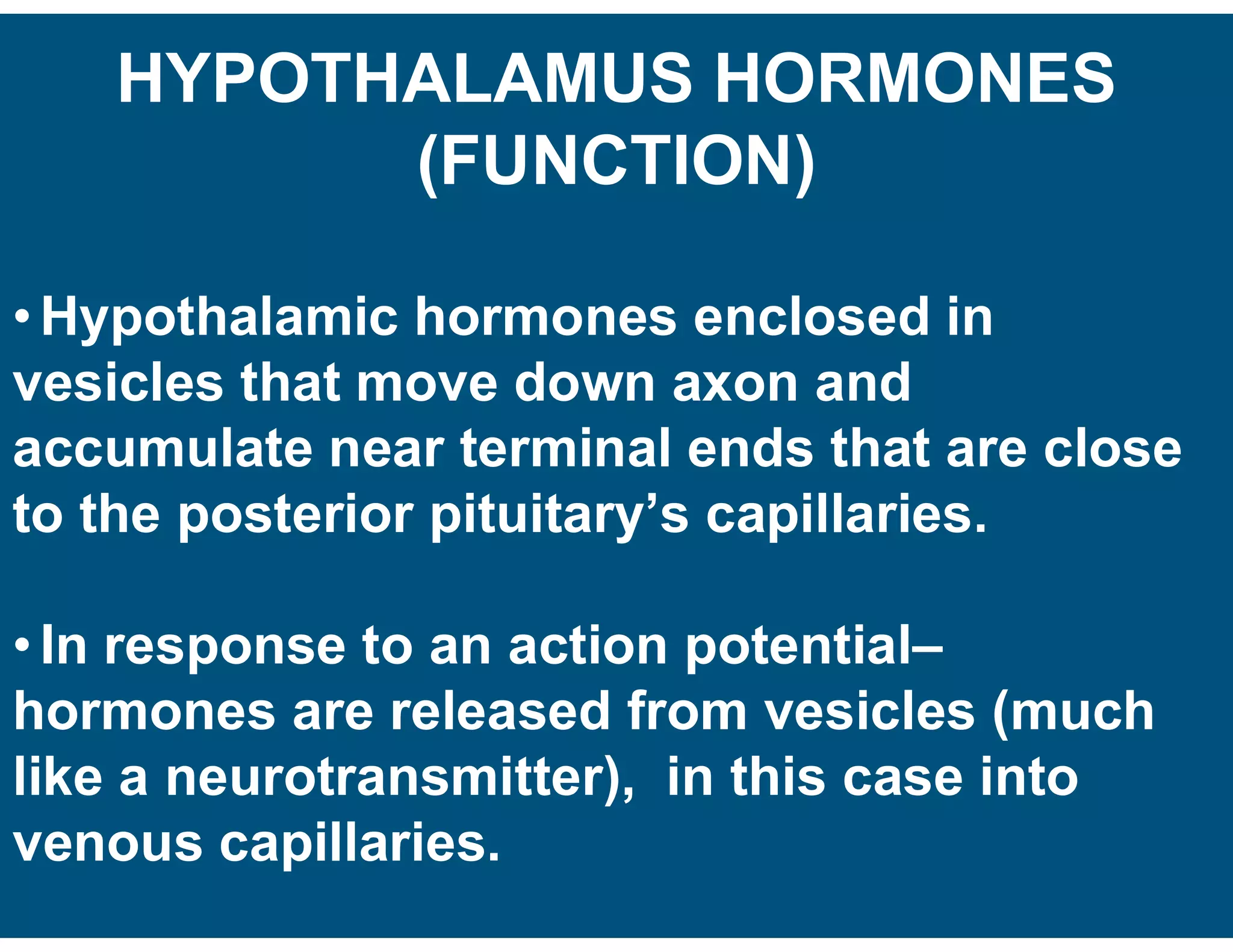 HYPOTHALAMUS HORMONES (FUNCTION)

• Hypothalamic hormones enclosed in vesicles that move down axon and accumulate near terminal ends that are close to the posterior pituitary’s capillaries.

• In response to an action potential– hormones are released from vesicles (much like a neurotransmitter),  in this case into venous capillaries.